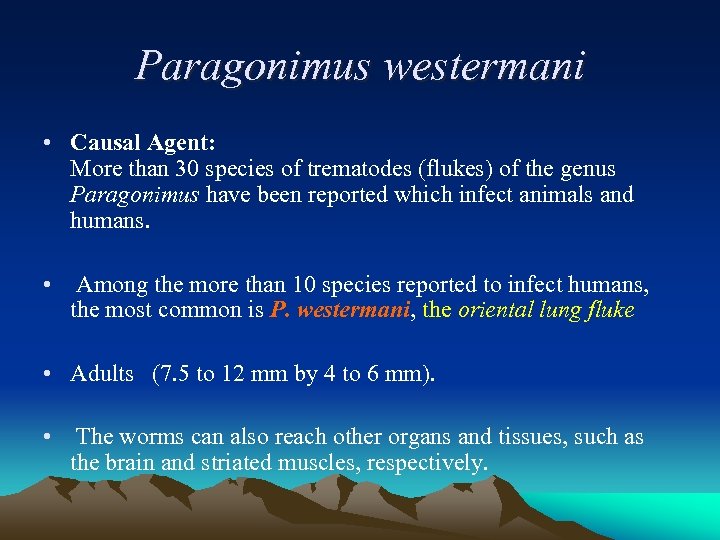 Paragonimus westermani

• Causal Agent:
More than 30 species of trematodes (flukes) of the genus Paragonimus have been reported which infect animals and humans.

• Among the more than 10 species reported to infect humans, the most common is P. westermani, the oriental lung fluke

• Adults (7.5 to 12 mm by 4 to 6 mm).

• The worms can also reach other organs and tissues, such as the brain and striated muscles, respectively.